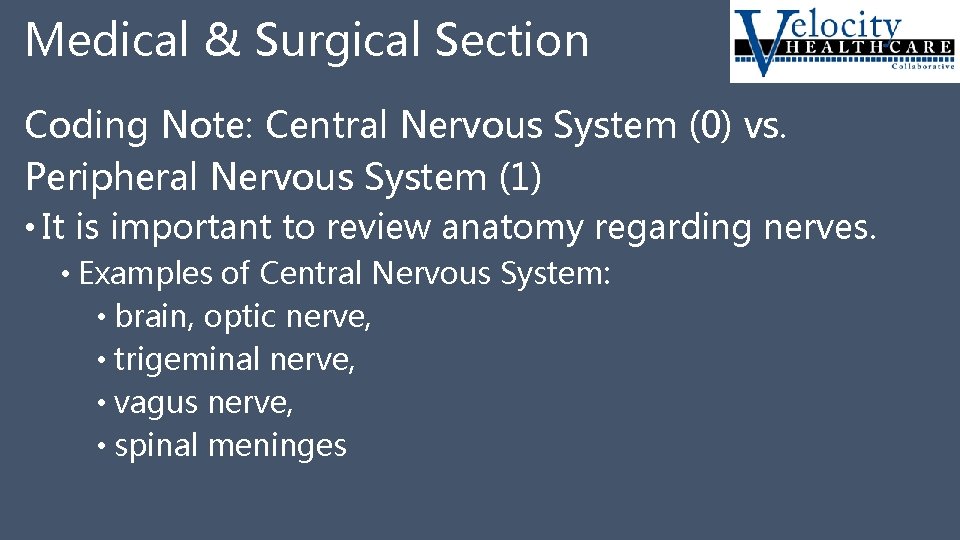 Medical & Surgical Section

Velocity HEALTHCARE Collaborative

Coding Note: Central Nervous System (0) vs. Peripheral Nervous System (1)

• It is important to review anatomy regarding nerves.
• Examples of Central Nervous System:
• brain, optic nerve,
• trigeminal nerve,
• vagus nerve,
• spinal meninges